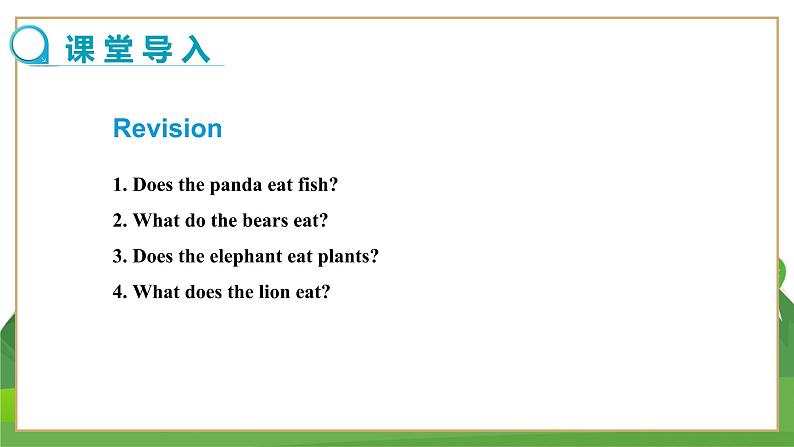 课堂导入

Revision

1. Does the panda eat fish?

2. What do the bears eat?

3. Does the elephant eat plants?

4. What does the lion eat?